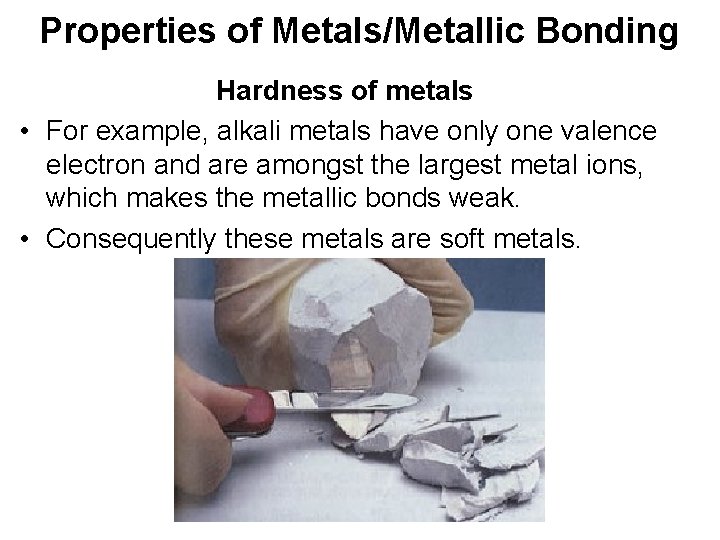 Properties of Metals/Metallic Bonding

Hardness of metals

• For example, alkali metals have only one valence electron and are amongst the largest metal ions, which makes the metallic bonds weak.

• Consequently these metals are soft metals.